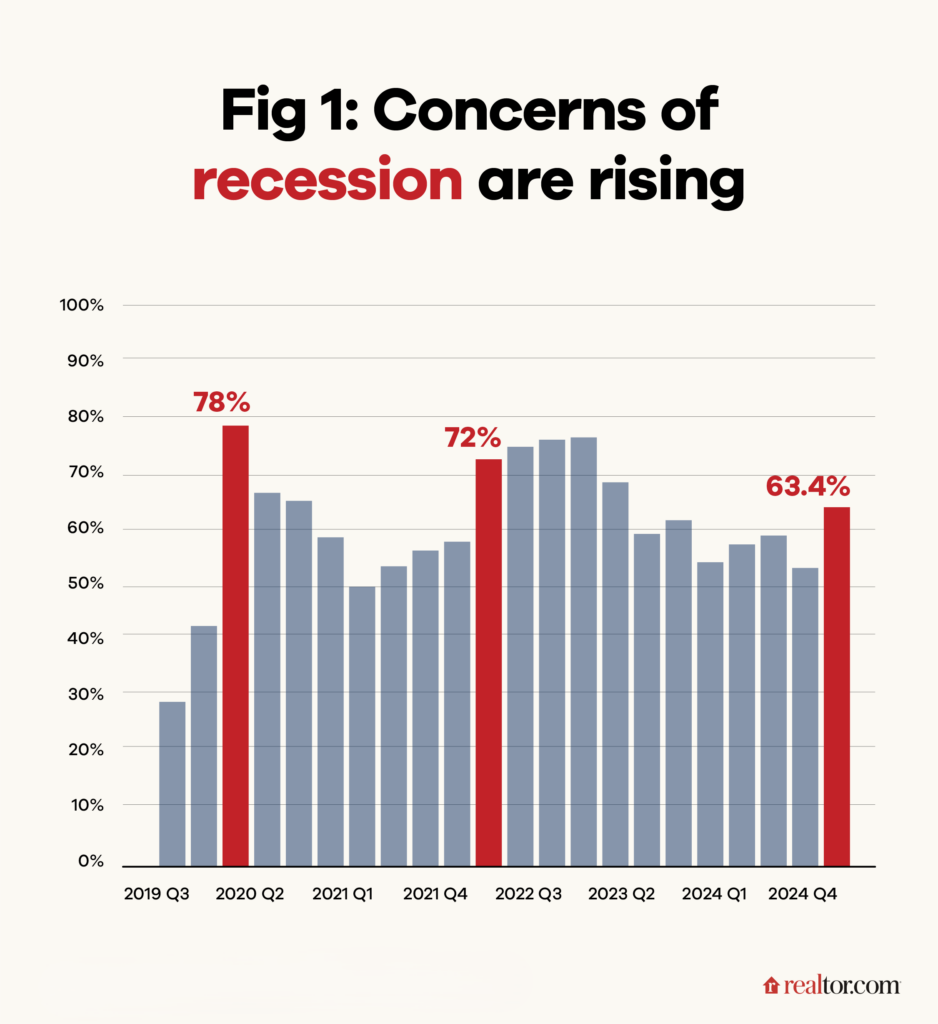 Fig 1: Concerns of recession are rising

100%
90%
80%
70%
60%
50%
40%
30%
20%
10%
0%

78%
72%
63.4%

2019 Q3
2020 Q2
2021 Q1
2021 Q4
2022 Q3
2023 Q2
2024 Q1
2024 Q4

realtor.com